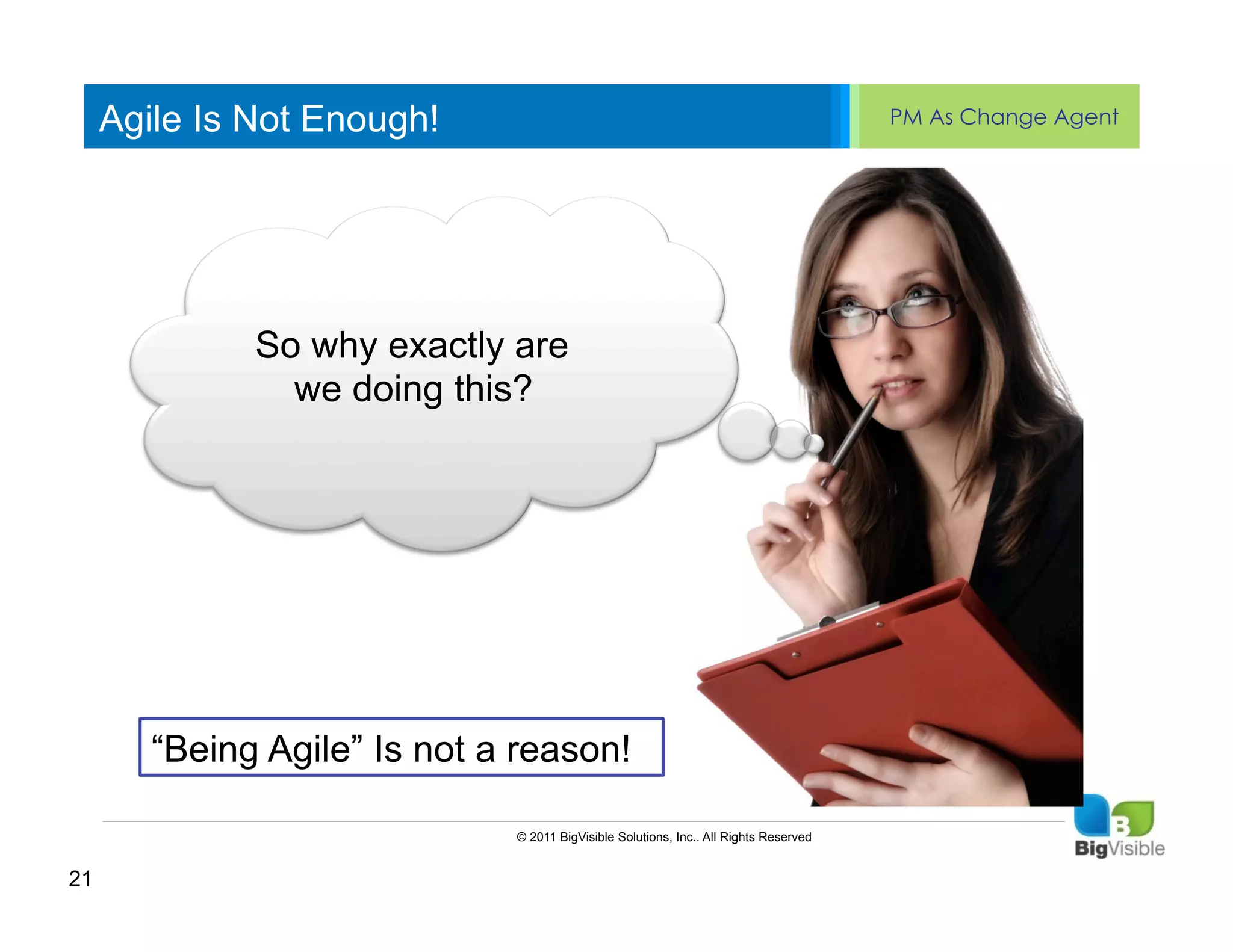 Agile Is Not Enough!

PM As Change Agent

So why exactly are we doing this?

“Being Agile” Is not a reason!

© 2011 BigVisible Solutions, Inc.. All Rights Reserved

B

BigVisible

21